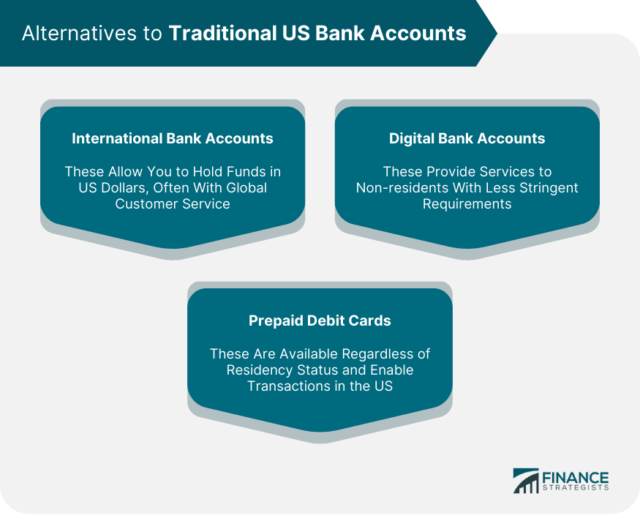 Alternatives to Traditional US Bank Accounts

International Bank Accounts

These Allow You to Hold Funds in US Dollars, Often With Global Customer Service

Digital Bank Accounts

These Provide Services to Non-residents With Less Stringent Requirements

Prepaid Debit Cards

These Are Available Regardless of Residency Status and Enable Transactions in the US

FINANCE STRATEGISTS